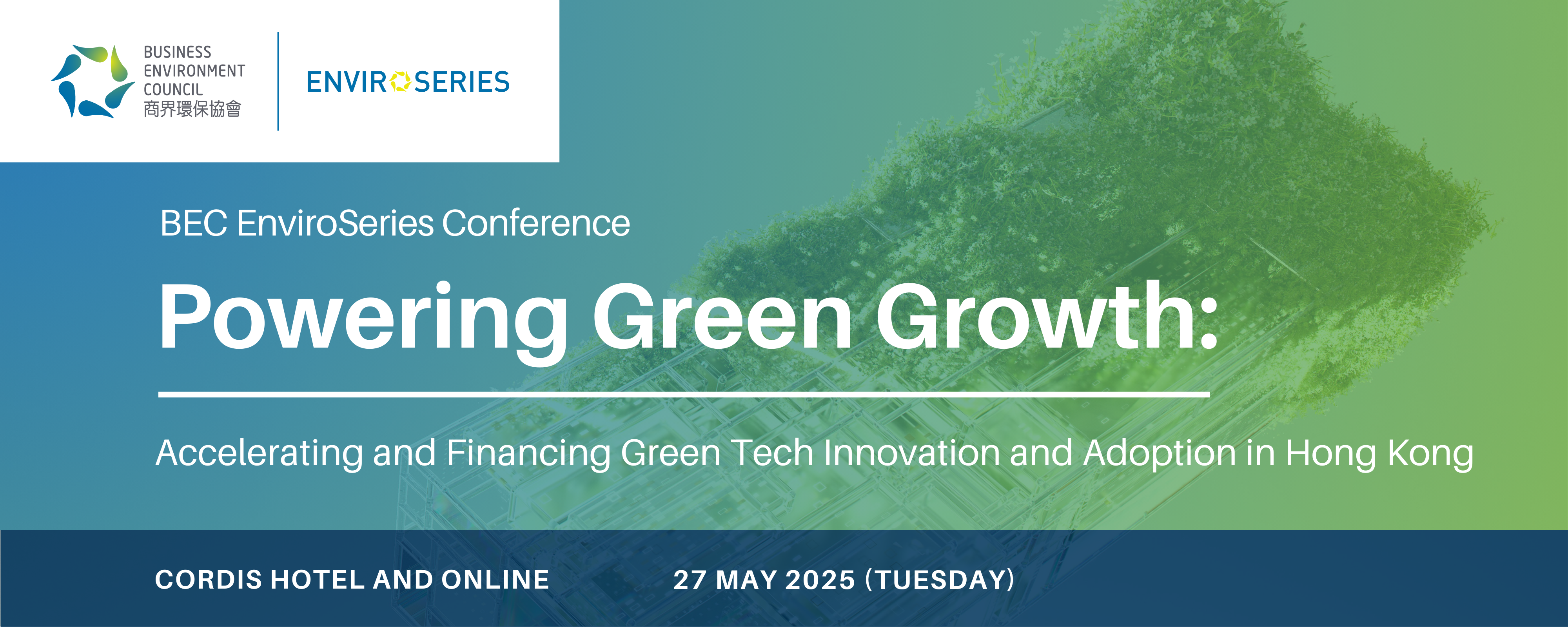 BUSINESS ENVIRONMENT COUNCIL 商界環保協會

ENVIROSERIES

BEC EnviroSeries Conference

Powering Green Growth:

Accelerating and Financing Green Tech Innovation and Adoption in Hong Kong

CORDIS HOTEL AND ONLINE

27 MAY 2025 (TUESDAY)